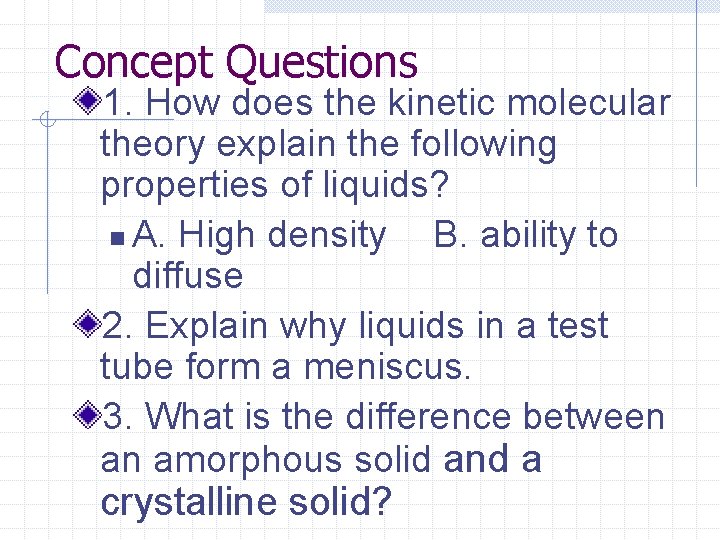 Concept Questions

1. How does the kinetic molecular theory explain the following properties of liquids?

A. High density B. ability to diffuse

2. Explain why liquids in a test tube form a meniscus.

3. What is the difference between an amorphous solid and a crystalline solid?